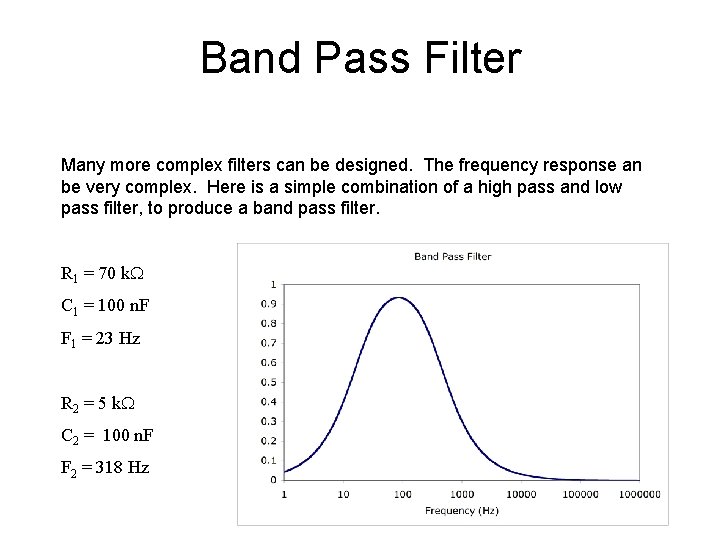 Band Pass Filter

Many more complex filters can be designed. The frequency response an be very complex. Here is a simple combination of a high pass and low pass filter, to produce a band pass filter.

$R_1 = 70\ k\Omega$

$C_1 = 100\ nF$

$F_1 = 23\ Hz$

$R_2 = 5\ k\Omega$

$C_2 = 100\ nF$

$F_2 = 318\ Hz$

Band Pass Filter

1
0.9
0.8
0.7
0.6
0.5
0.4
0.3
0.2
0.1
0

1 10 100 1000 10000 100000 1000000

Frequency (Hz)